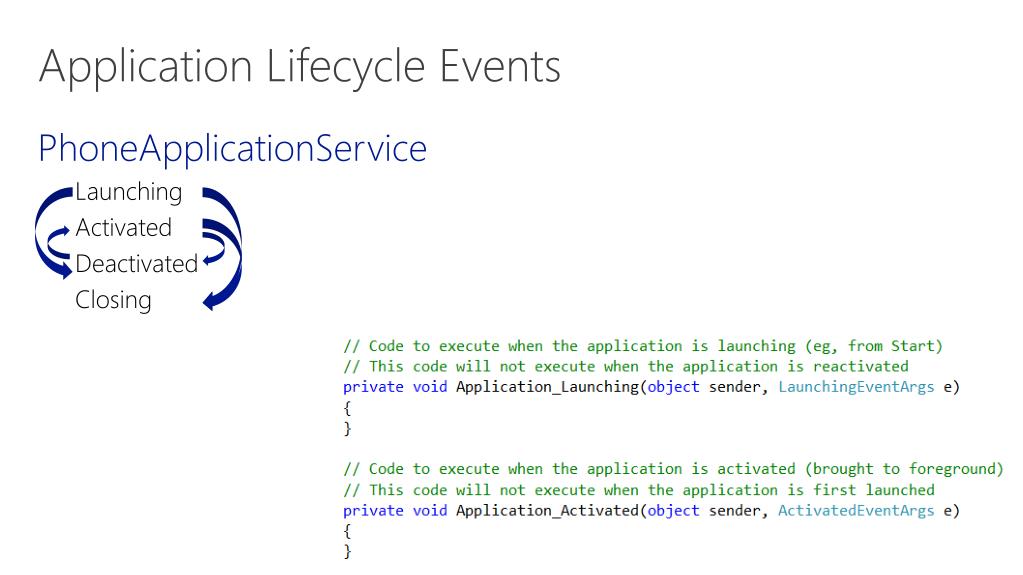 Application Lifecycle Events

PhoneApplicationService

Launching
Activated
Deactivated
Closing

// Code to execute when the application is launching (eg, from Start)
// This code will not execute when the application is reactivated
private void Application_Launching(object sender, LaunchingEventArgs e)
{
}

// Code to execute when the application is activated (brought to foreground)
// This code will not execute when the application is first launched
private void Application_Activated(object sender, ActivatedEventArgs e)
{
}